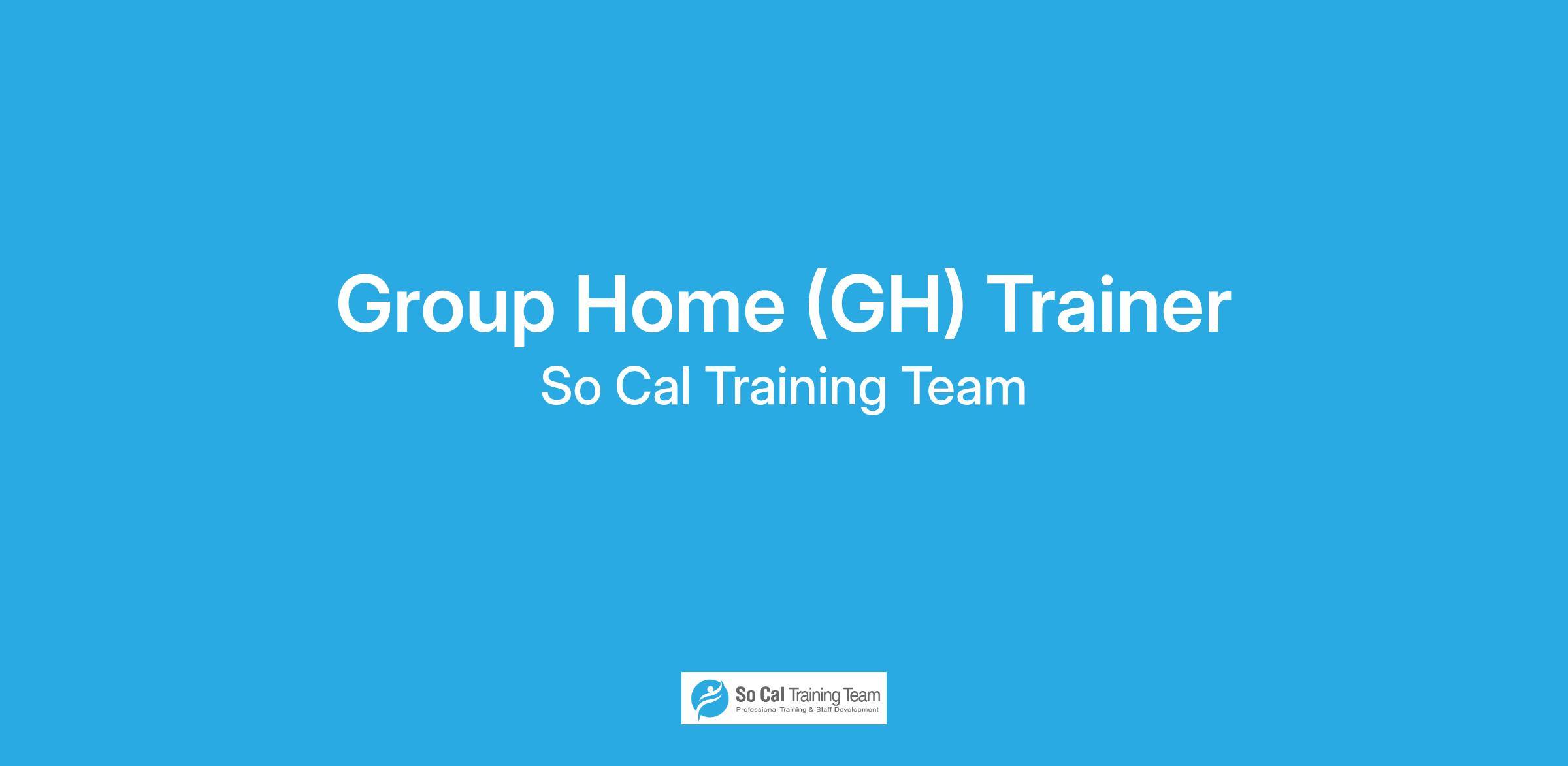 Group Home (GH) Trainer
So Cal Training Team

So Cal Training Team
Professional Training & Staff Development